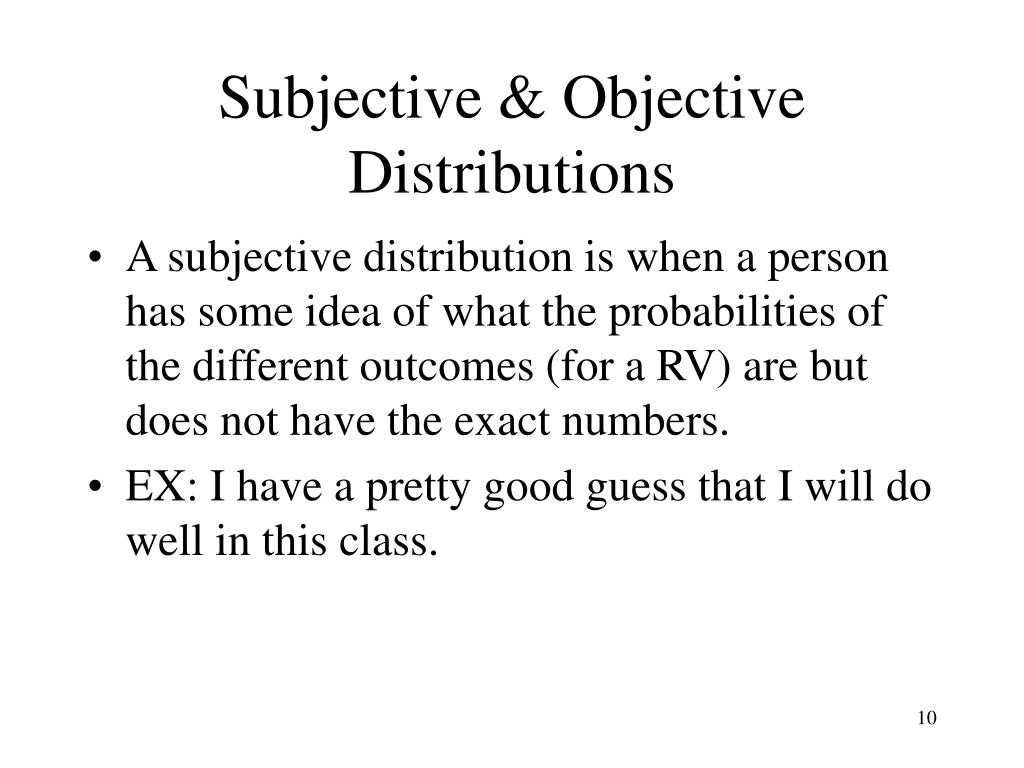 Subjective & Objective Distributions

• A subjective distribution is when a person has some idea of what the probabilities of the different outcomes (for a RV) are but does not have the exact numbers.

• EX: I have a pretty good guess that I will do well in this class.

10